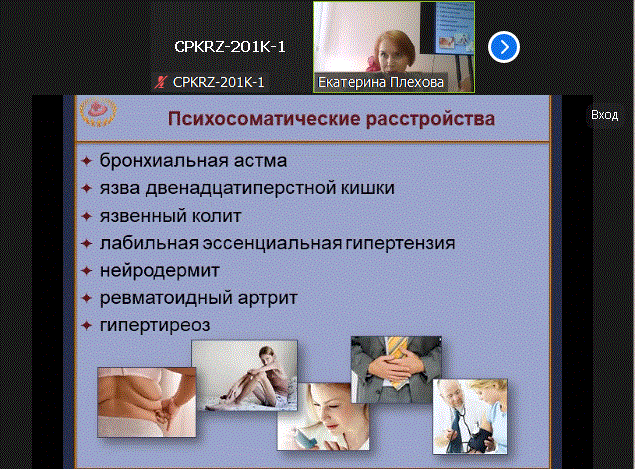 CPKRZ-201K-1

CPKRZ-201K-1

Екатерина Плехова

Вход

Психосоматические расстройства

✦ бронхиальная астма
✦ язва двенадцатиперстной кишки
✦ язвенный колит
✦ лабильная эссенциальная гипертензия
✦ нейродермит
✦ ревматоидный артрит
✦ гипертиреоз